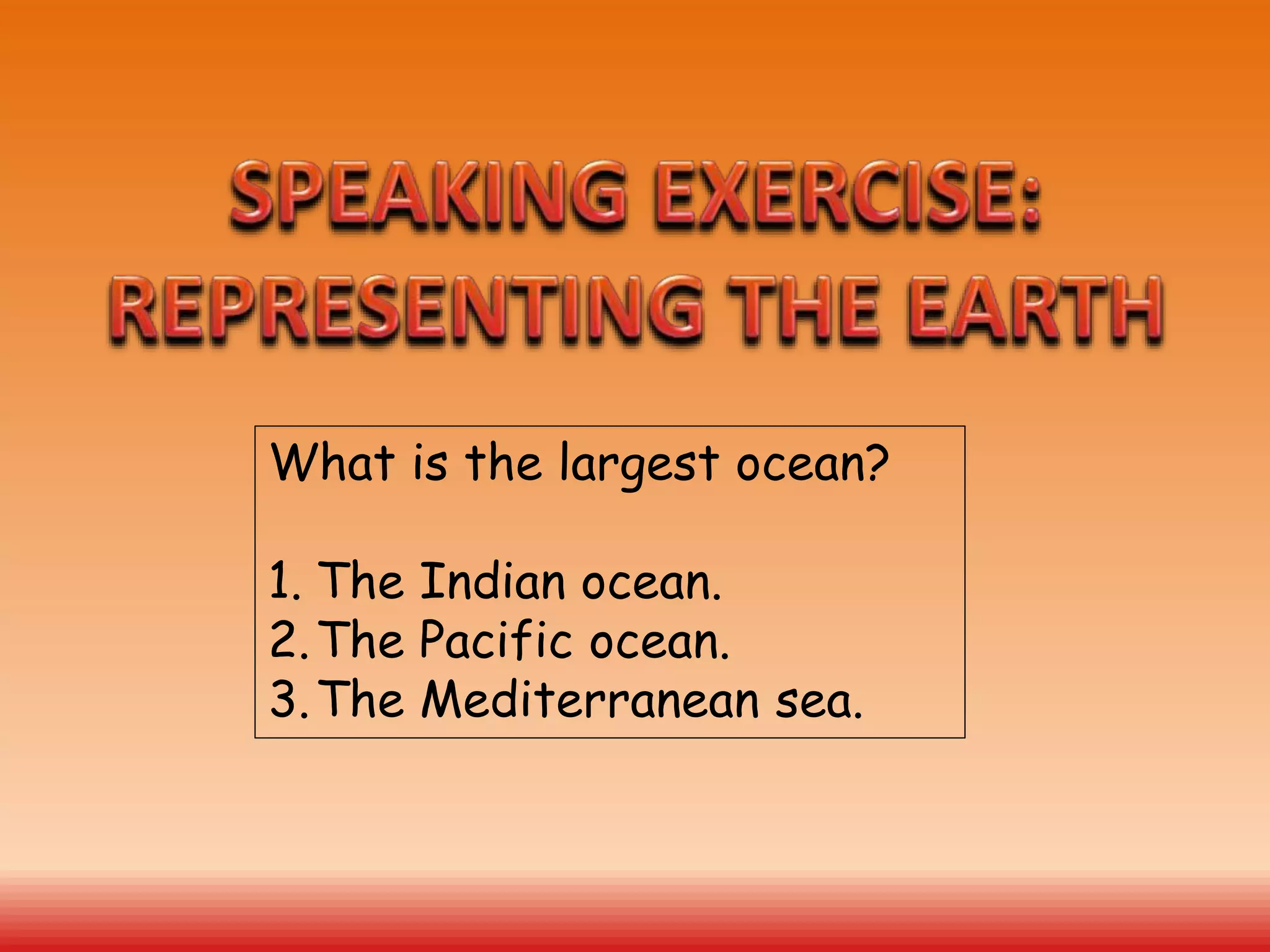 SPEAKING EXERCISE:
REPRESENTING THE EARTH

What is the largest ocean?

1. The Indian ocean.
2. The Pacific ocean.
3. The Mediterranean sea.